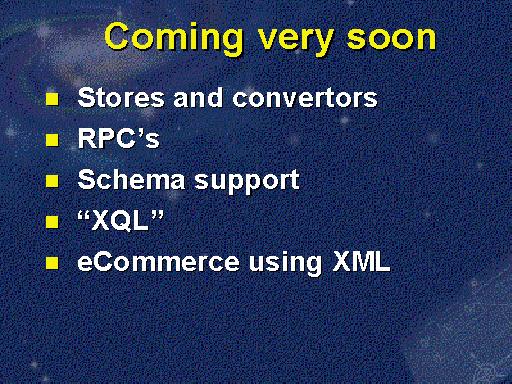 Coming very soon

- Stores and convertors
- RPC's
- Schema support
- "XQL"
- eCommerce using XML